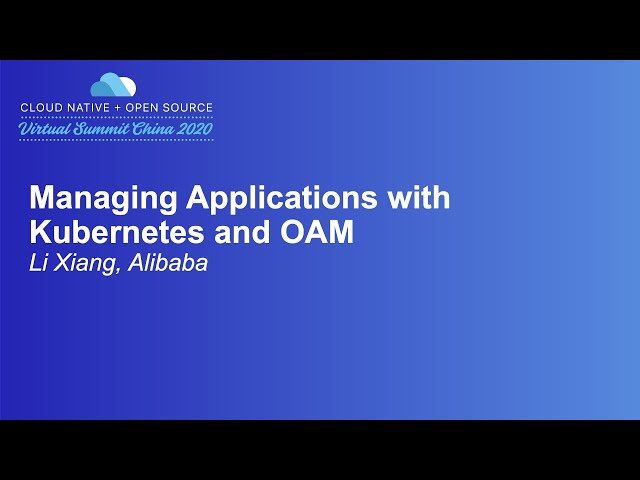 CLOUD NATIVE + OPEN SOURCE
Virtual Summit China 2020

Managing Applications with Kubernetes and OAM
Li Xiang, Alibaba